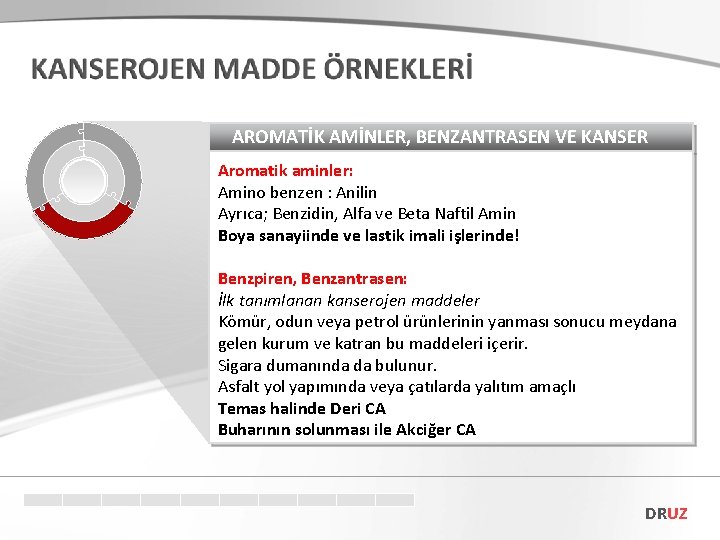 KANSEROJEN MADDE ÖRNEKLERİ

AROMATİK AMİNLER, BENZANTRASEN VE KANSER

Aromatik aminler:
Amino benzen : Anilin
Ayrıca; Benzidin, Alfa ve Beta Naftil Amin
Boya sanayiinde ve lastik imali işlerinde!

Benzpiren, Benzantrasen:
İlk tanımlanan kanserojen maddeler
Kömür, odun veya petrol ürünlerinin yanması sonucu meydana gelen kurum ve katran bu maddeleri içerir.
Sigara dumanında da bulunur.
Asfalt yol yapımında veya çatılarda yalıtım amaçlı
Temas halinde Deri CA
Buharının solunması ile Akciğer CA

DRUZ